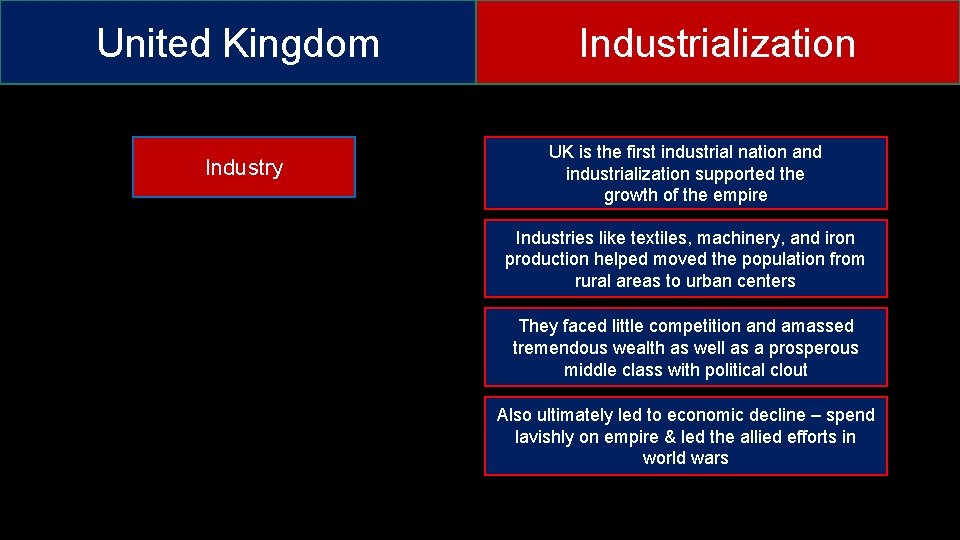 United Kingdom

Industrialization

Industry

UK is the first industrial nation and industrialization supported the growth of the empire

Industries like textiles, machinery, and iron production helped moved the population from rural areas to urban centers

They faced little competition and amassed tremendous wealth as well as a prosperous middle class with political clout

Also ultimately led to economic decline – spend lavishly on empire & led the allied efforts in world wars